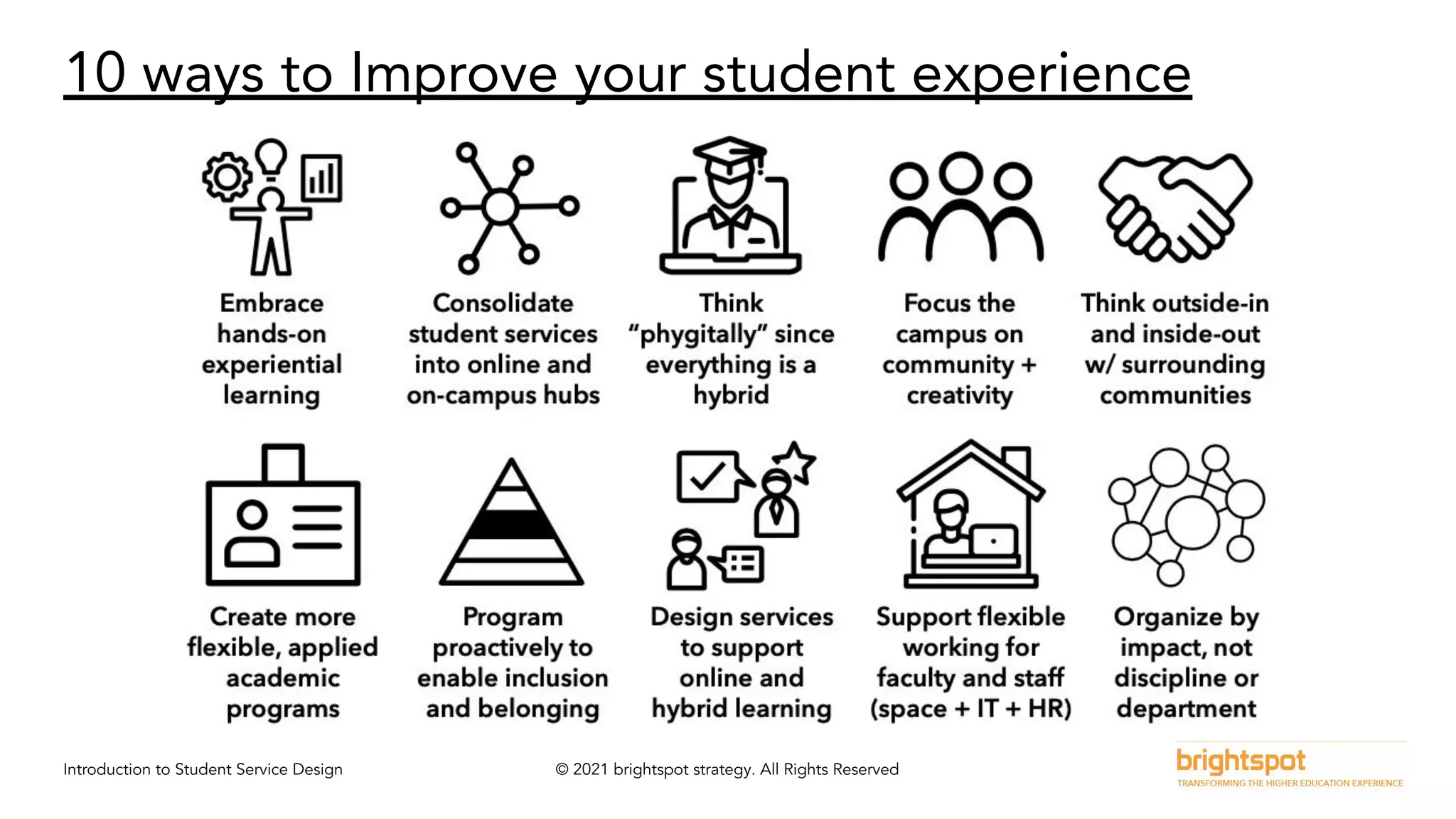 10 ways to Improve your student experience

Embrace hands-on experiential learning

Consolidate student services into online and on-campus hubs

Think "phygitally" since everything is a hybrid

Focus the campus on community + creativity

Think outside-in and inside-out w/ surrounding communities

Create more flexible, applied academic programs

Program proactively to enable inclusion and belonging

Design services to support online and hybrid learning

Support flexible working for faculty and staff (space + IT + HR)

Organize by impact, not discipline or department

Introduction to Student Service Design

© 2021 brightspot strategy. All Rights Reserved

brightspot
TRANSFORMING THE HIGHER EDUCATION EXPERIENCE